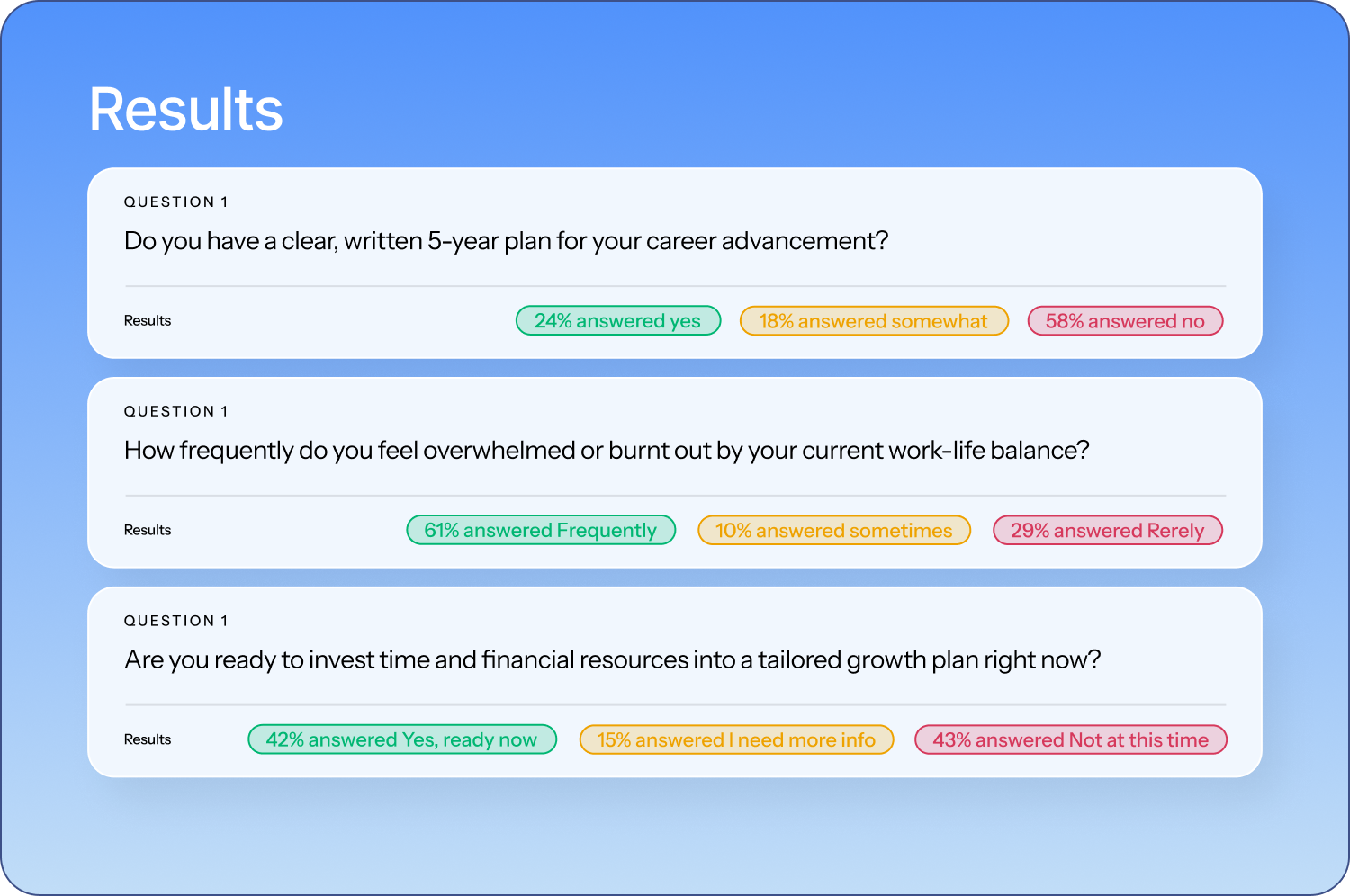 Results

QUESTION 1

Do you have a clear, written 5-year plan for your career advancement?

Results

24% answered yes

18% answered somewhat

58% answered no

QUESTION 1

How frequently do you feel overwhelmed or burnt out by your current work-life balance?

Results

61% answered Frequently

10% answered sometimes

29% answered Rerely

QUESTION 1

Are you ready to invest time and financial resources into a tailored growth plan right now?

Results

42% answered Yes, ready now

15% answered I need more info

43% answered Not at this time